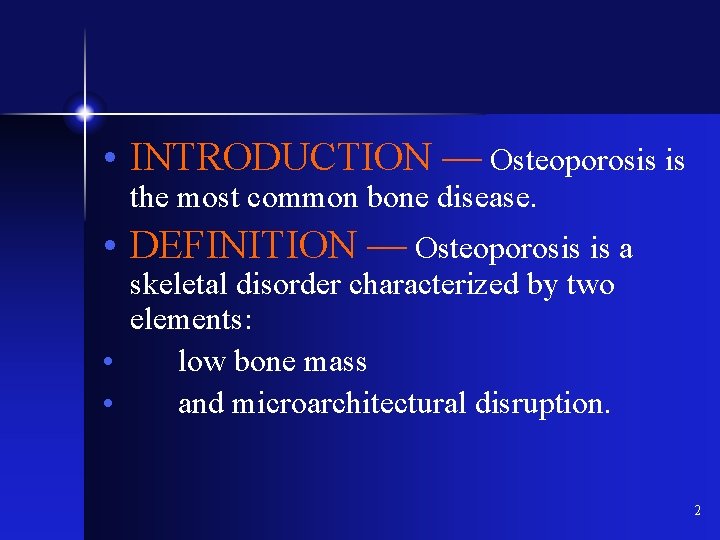 • INTRODUCTION — Osteoporosis is the most common bone disease.

• DEFINITION — Osteoporosis is a skeletal disorder characterized by two elements:

• low bone mass

• and microarchitectural disruption.

2